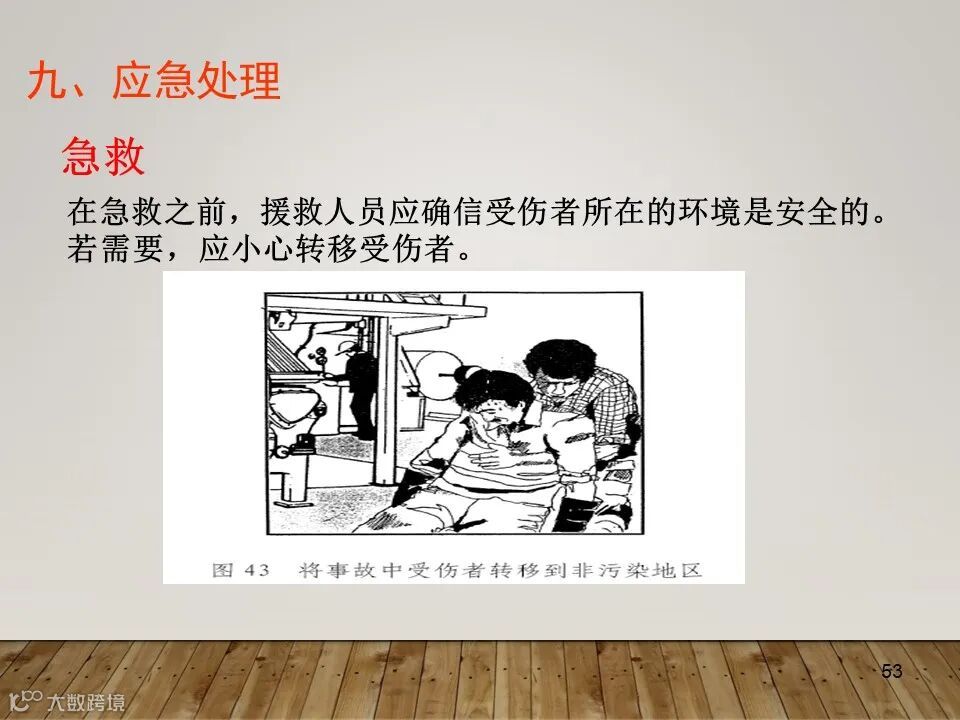 九、应急处理

急救

在急救之前，援救人员应确信受伤者所在的环境是安全的。若需要，应小心转移受伤者。

图 43　将事故中受伤者转移到非污染地区

53

大数跨境